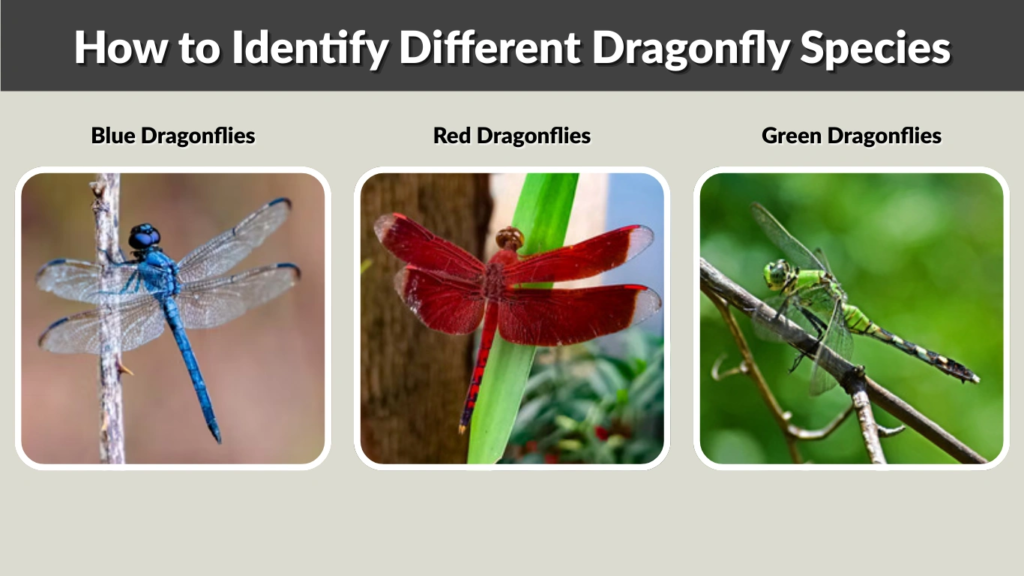 How to Identify Different Dragonfly Species

Blue Dragonflies

Red Dragonflies

Green Dragonflies